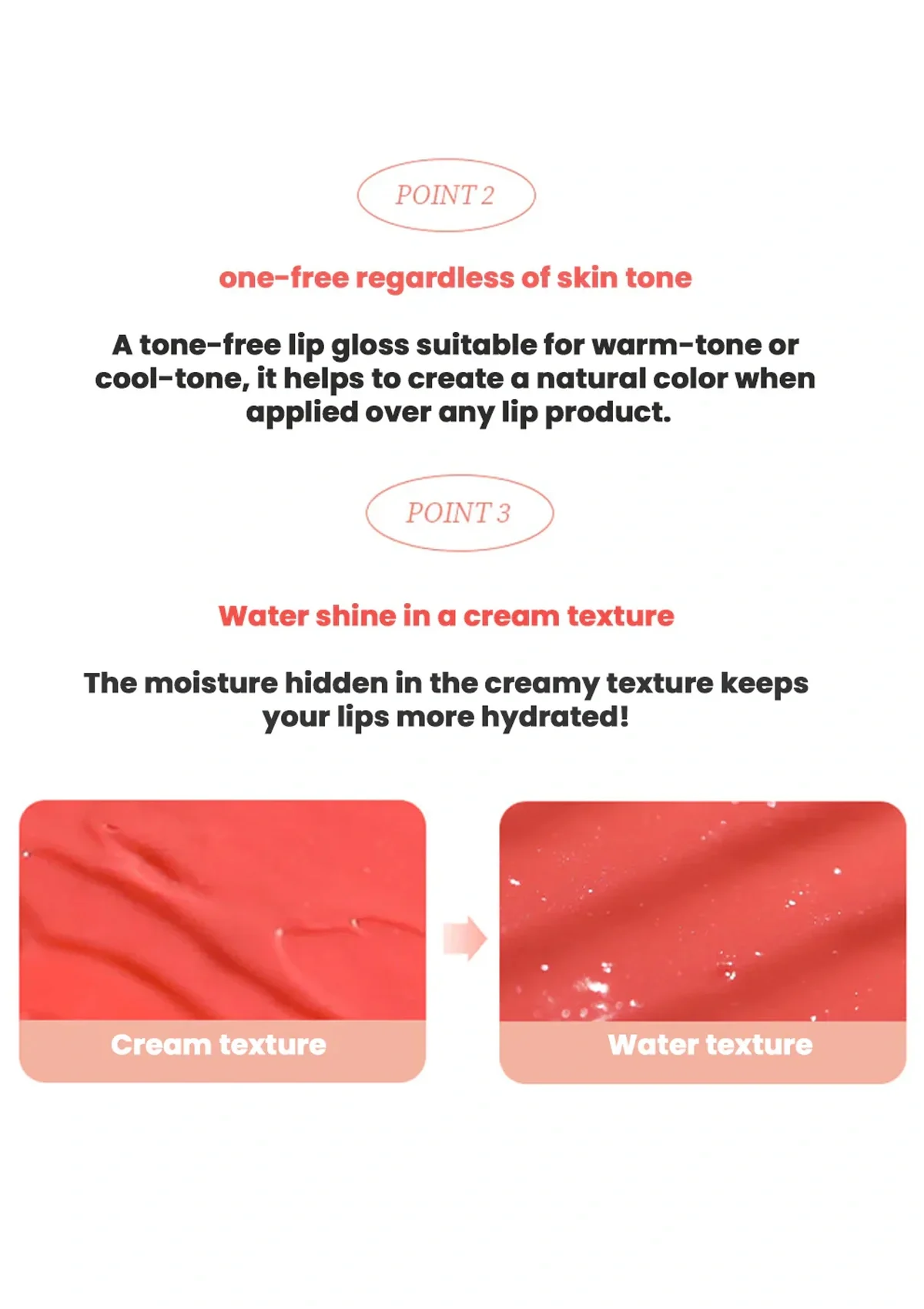 POINT 2

one-free regardless of skin tone

A tone-free lip gloss suitable for warm-tone or cool-tone, it helps to create a natural color when applied over any lip product.

POINT 3

Water shine in a cream texture

The moisture hidden in the creamy texture keeps your lips more hydrated!

Cream texture

Water texture